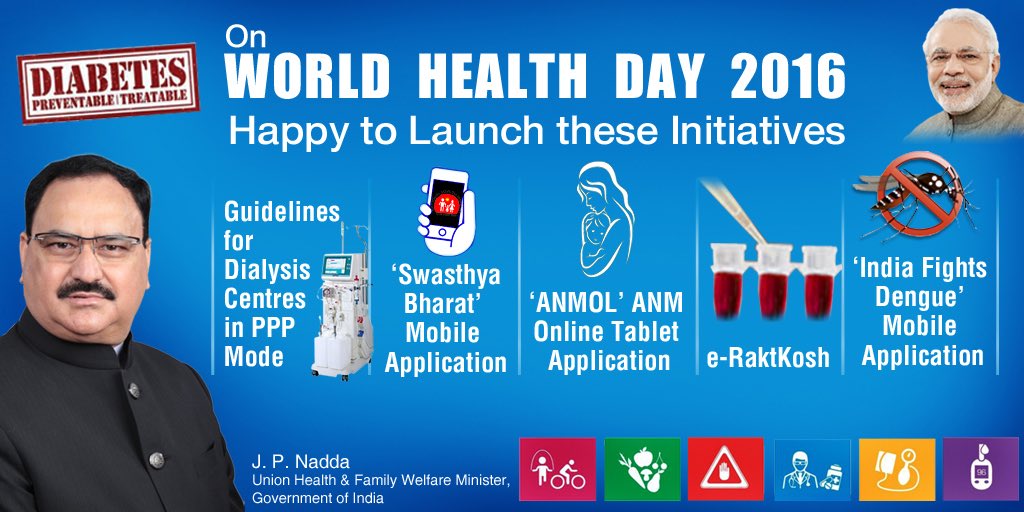 DIABETES
PREVENTABLE | TREATABLE

On
WORLD HEALTH DAY 2016
Happy to Launch these Initiatives

Guidelines for Dialysis Centres in PPP Mode

'Swasthya Bharat' Mobile Application

'ANMOL' ANM Online Tablet Application

e-RaktKosh

'India Fights Dengue' Mobile Application

J. P. Nadda
Union Health & Family Welfare Minister, Government of India